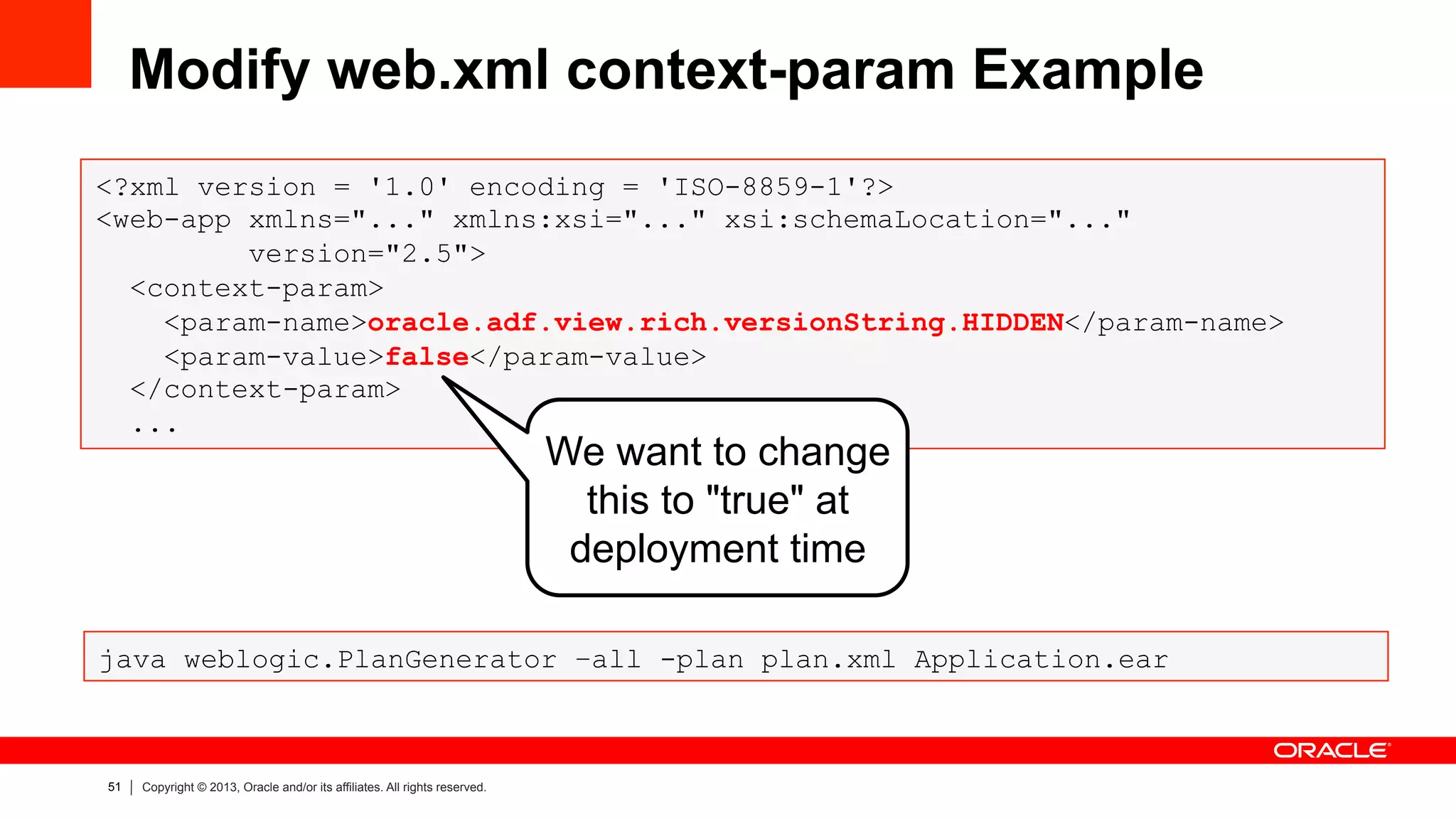 Modify web.xml context-param Example

<?xml version = '1.0' encoding = 'ISO-8859-1'?>
<web-app xmlns="..." xmlns:xsi="..." xsi:schemaLocation="..."
         version="2.5">
  <context-param>
    <param-name>oracle.adf.view.rich.versionString.HIDDEN</param-name>
    <param-value>false</param-value>
  </context-param>
  ...

We want to change this to "true" at deployment time

java weblogic.PlanGenerator -all -plan plan.xml Application.ear

ORACLE

51 | Copyright © 2013, Oracle and/or its affiliates. All rights reserved.